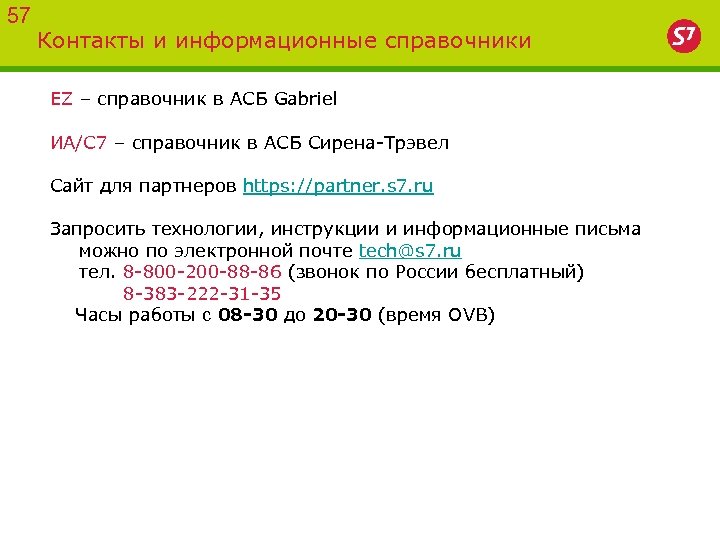 57
Контакты и информационные справочники

S7

EZ – справочник в АСБ Gabriel

ИА/С7 – справочник в АСБ Сирена-Трэвел

Сайт для партнеров https://partner.s7.ru

Запросить технологии, инструкции и информационные письма можно по электронной почте tech@s7.ru
тел. 8-800-200-88-86 (звонок по России бесплатный)
8-383-222-31-35
Часы работы с 08-30 до 20-30 (время OVB)